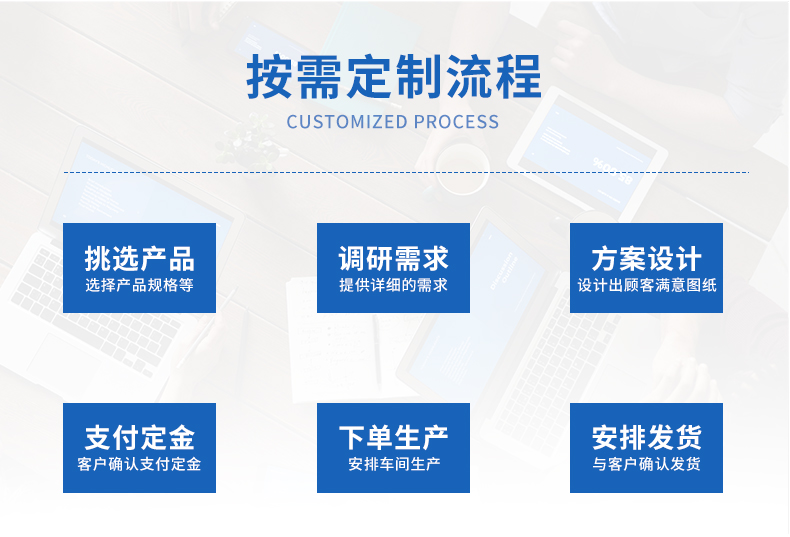 按需定制流程
CUSTOMIZED PROCESS

挑选产品
选择产品规格等

调研需求
提供详细的需求

方案设计
设计出顾客满意图纸

支付定金
客户确认支付定金

下单生产
安排车间生产

安排发货
与客户确认发货